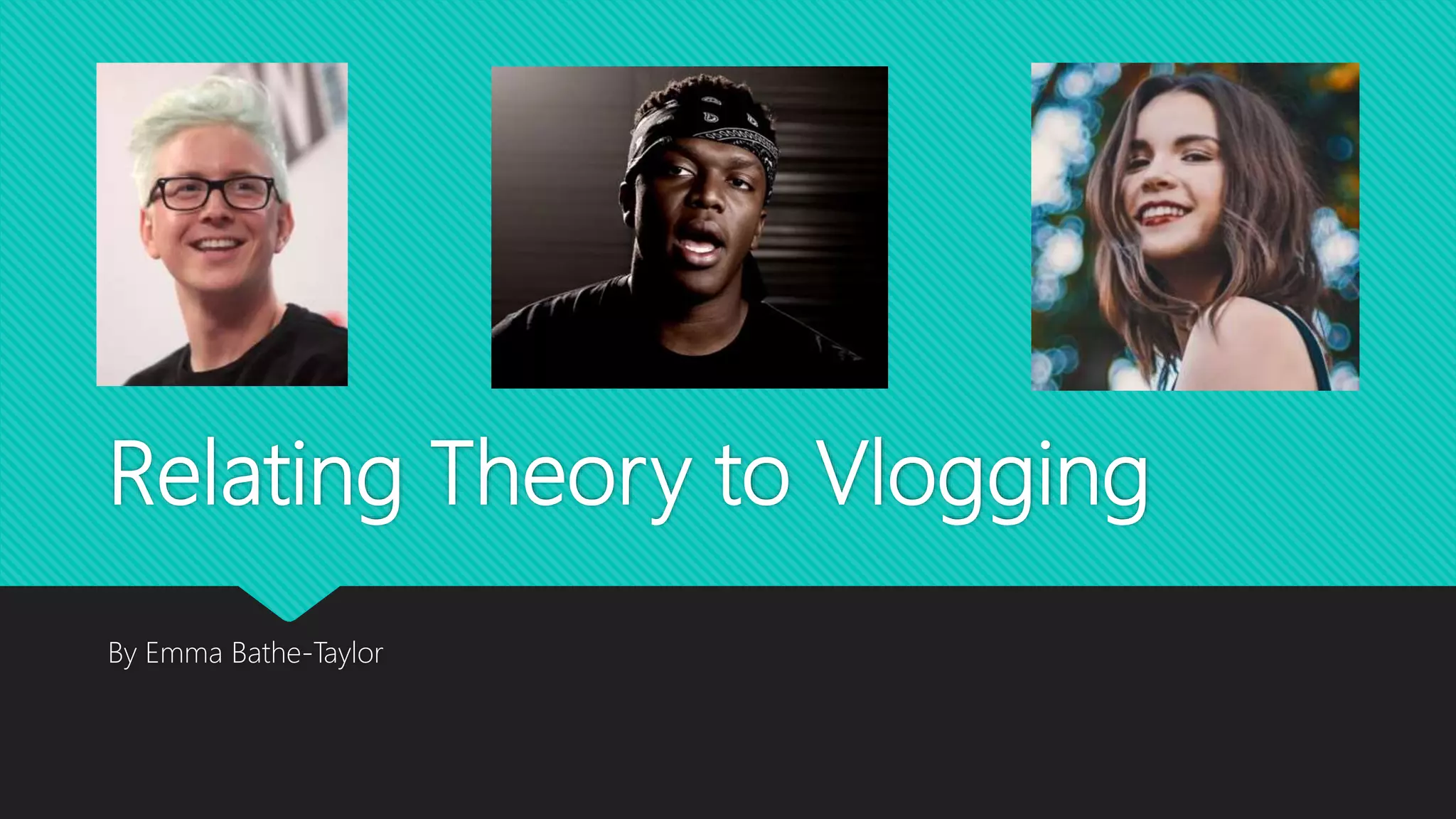 Relating Theory to Vlogging

By Emma Bathe-Taylor